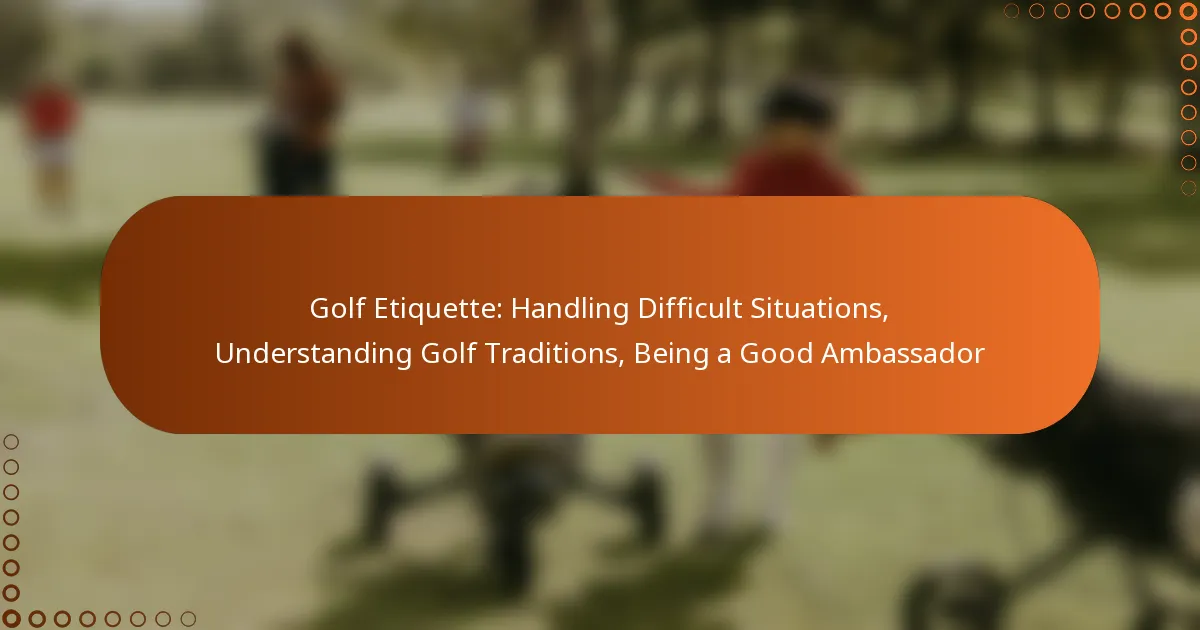 Golf Etiquette: Handling Difficult Situations, Understanding Golf Traditions, Being a Good Ambassador